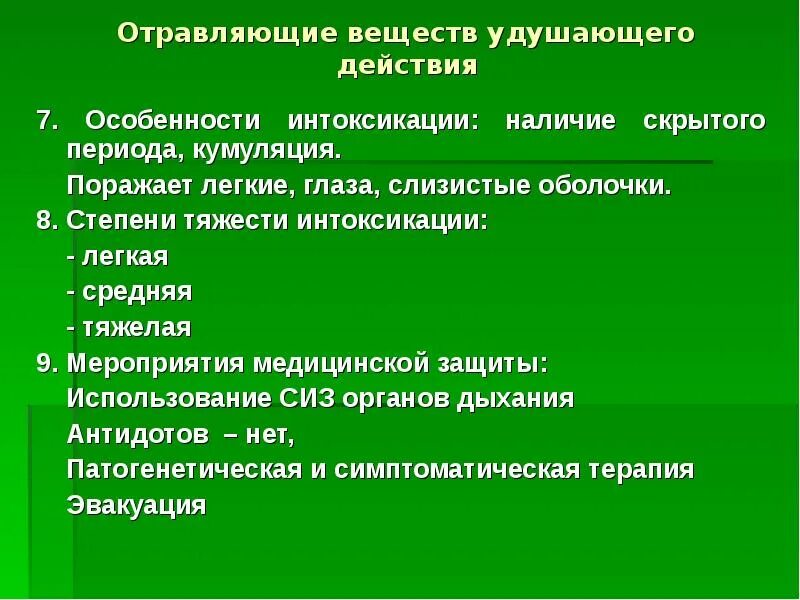 Отравляющие веществ удушающего действия

7. Особенности интоксикации: наличие скрытого периода, кумуляция.

Поражает легкие, глаза, слизистые оболочки.

8. Степени тяжести интоксикации:

- легкая

- средняя

- тяжелая

9. Мероприятия медицинской защиты:

Использование СИЗ органов дыхания

Антидотов – нет,

Патогенетическая и симптоматическая терапия

Эвакуация